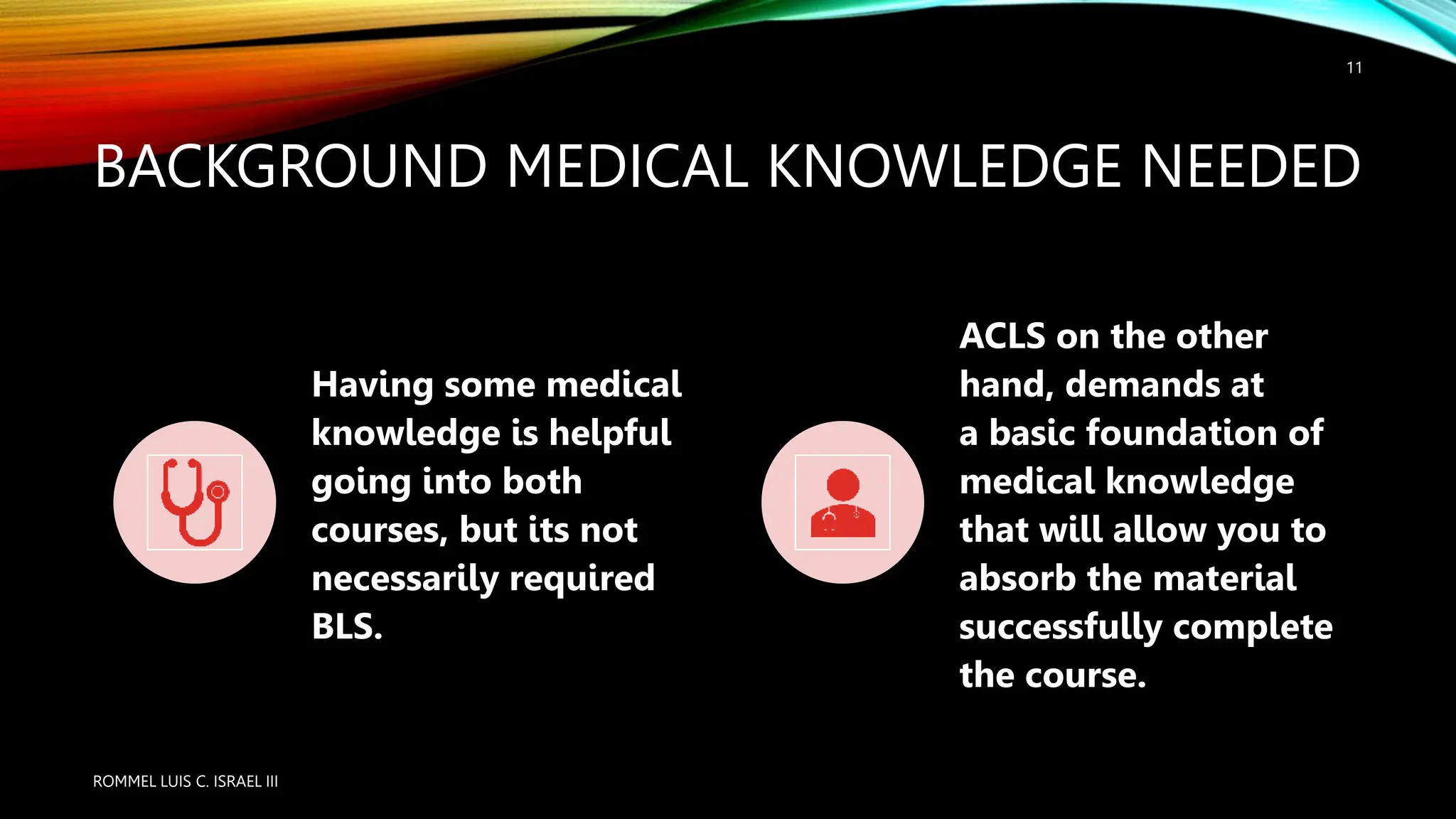 11

BACKGROUND MEDICAL KNOWLEDGE NEEDED

Having some medical knowledge is helpful going into both courses, but its not necessarily required BLS.

ACLS on the other hand, demands at a basic foundation of medical knowledge that will allow you to absorb the material successfully complete the course.

ROMMEL LUIS C. ISRAEL III